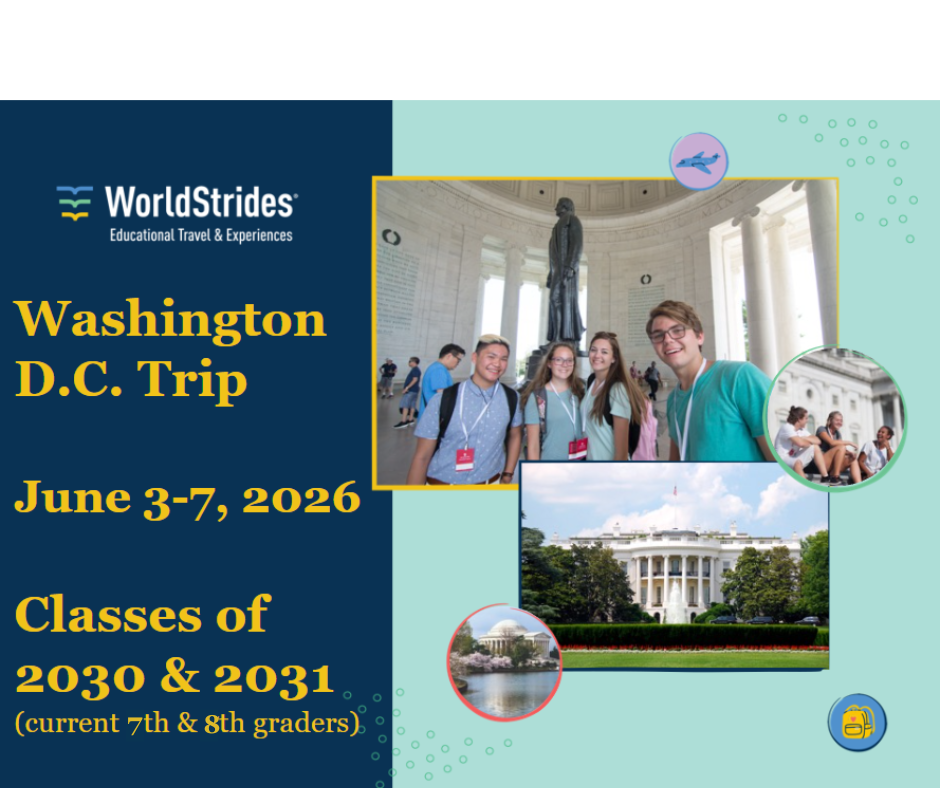 WorldStrides
Educational Travel & Experiences

Washington D.C. Trip

June 3-7, 2026

Classes of 2030 & 2031
(current 7th & 8th graders)